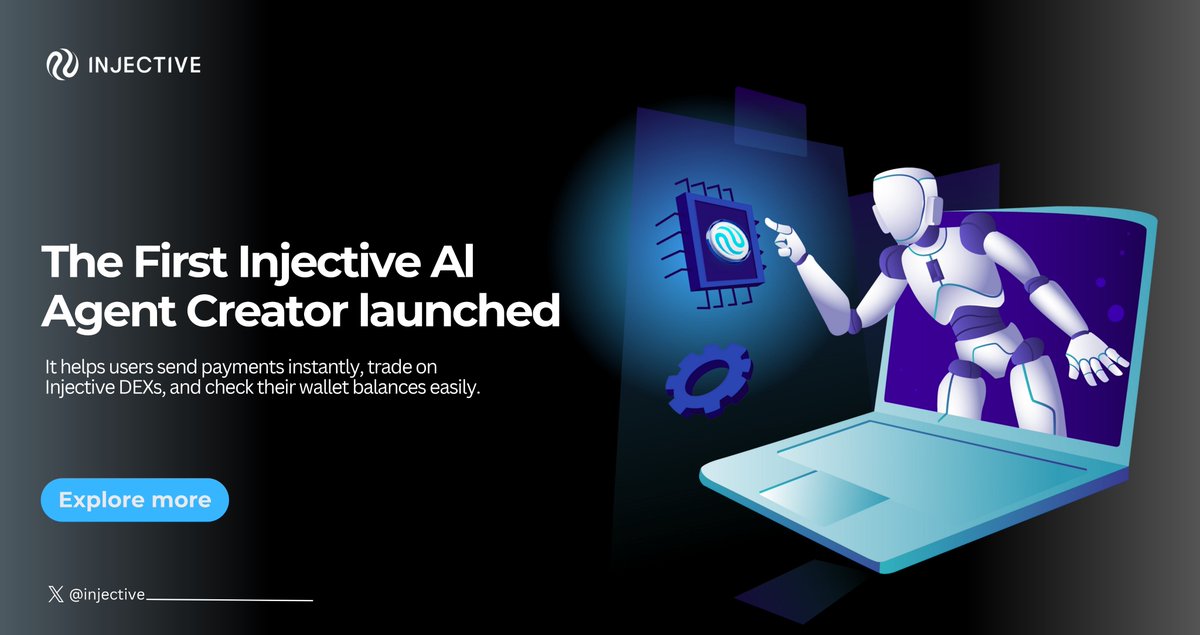 INJECTIVE

The First Injective AI Agent Creator launched

It helps users send payments instantly, trade on Injective DEXs, and check their wallet balances easily.

Explore more

@injective